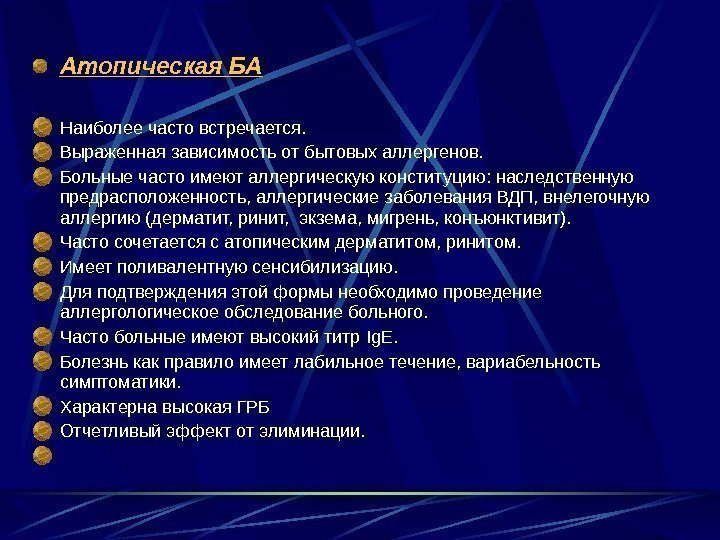 Атопическая БА

Наиболее часто встречается.
Выраженная зависимость от бытовых аллергенов.
Больные часто имеют аллергическую конституцию: наследственную предрасположенность, аллергические заболевания ВДП, внелегочную аллергию (дерматит, ринит, экзема, мигрень, конъюнктивит).
Часто сочетается с атопическим дерматитом, ринитом.
Имеет поливалентную сенсибилизацию.
Для подтверждения этой формы необходимо проведение аллергологическое обследование больного.
Часто больные имеют высокий титр IgE.
Болезнь как правило имеет лабильное течение, вариабельность симптоматики.
Характерна высокая ГРБ
Отчетливый эффект от элиминации.